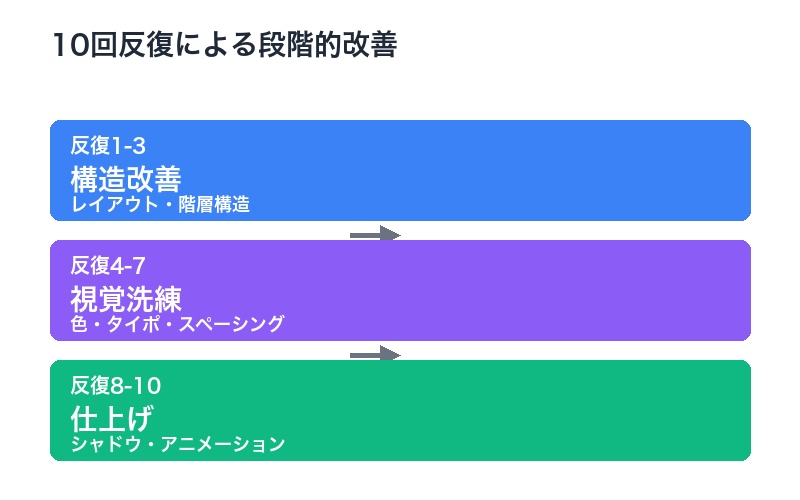 10回反復による段階的改善

反復1-3
構造改善
レイアウト・階層構造

反復4-7
視覚洗練
色・タイポ・スペーシング

反復8-10
仕上げ
シャドウ・アニメーション